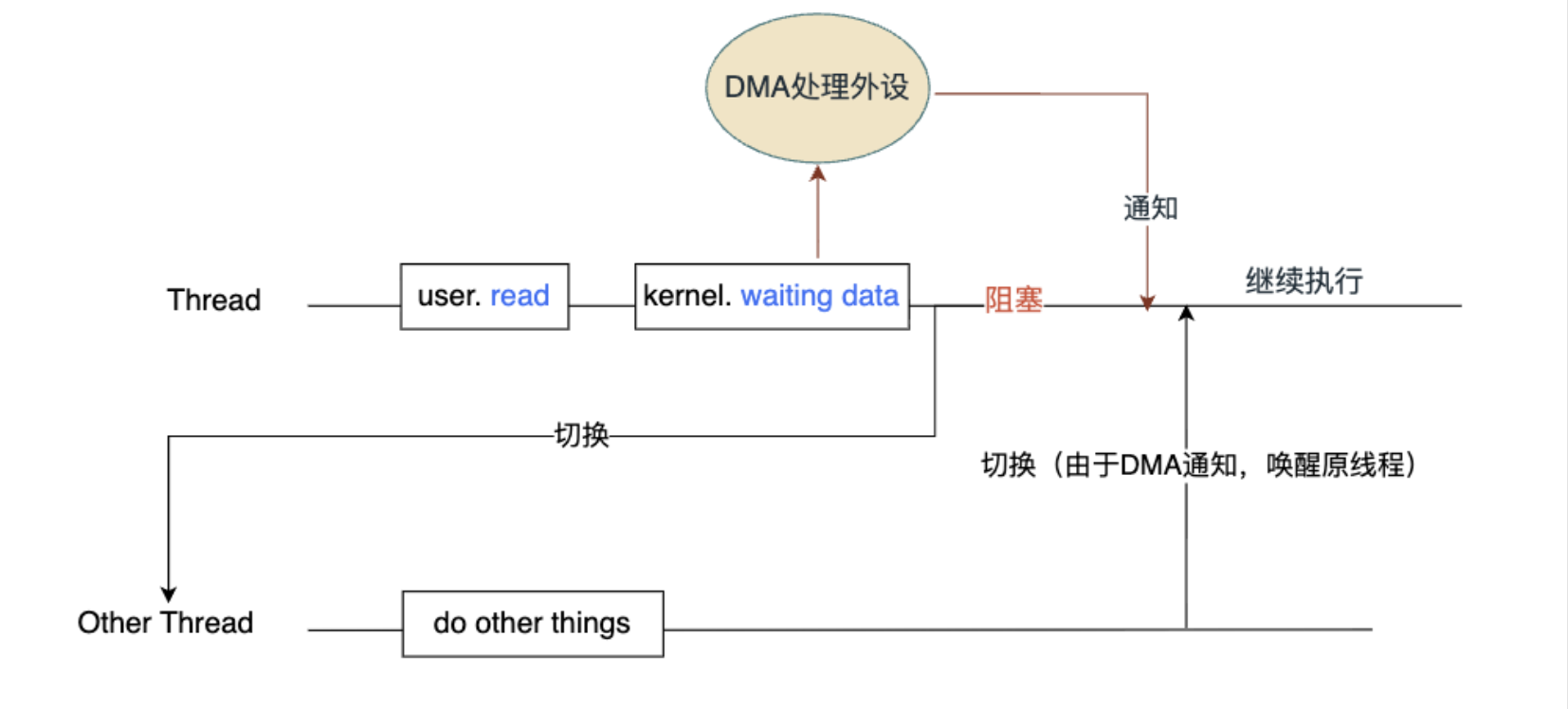 DMA处理外设

通知

Thread

user. read

kernel. waiting data

阻塞

继续执行

切换

切换（由于DMA通知，唤醒原线程）

Other Thread

do other things